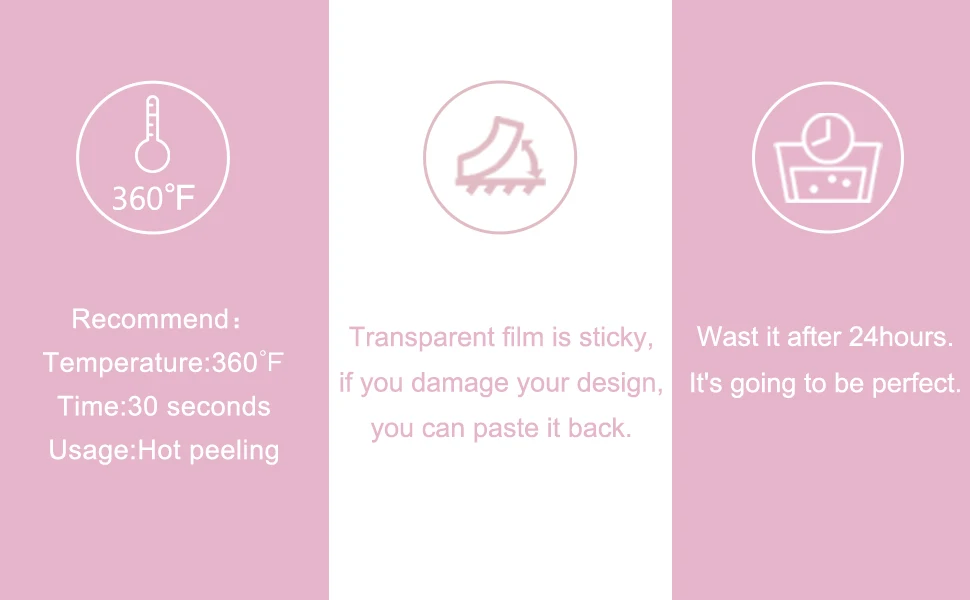 360°F

Recommend：
Temperature:360°F
Time:30 seconds
Usage:Hot peeling

Transparent film is sticky, if you damage your design, you can paste it back.

Wast it after 24hours. It's going to be perfect.